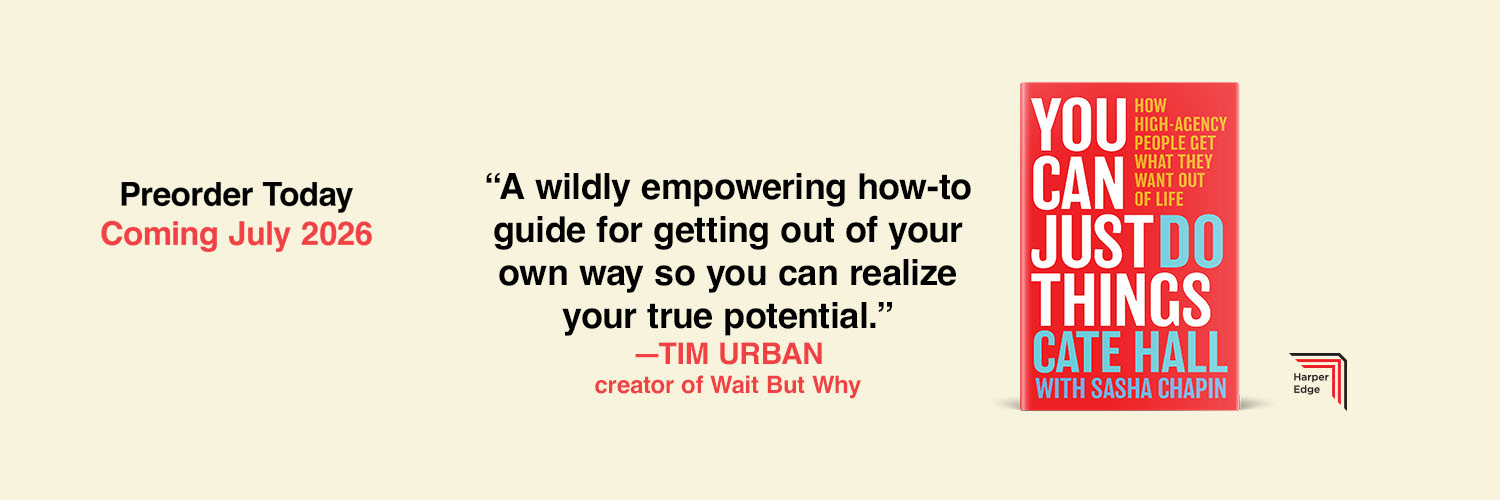 Preorder Today
Coming July 2026

“A wildly empowering how-to guide for getting out of your own way so you can realize your true potential.”
—TIM URBAN
creator of Wait But Why

YOU CAN JUST DO THINGS
HOW HIGH-AGENCY PEOPLE GET WHAT THEY WANT OUT OF LIFE
CATE HALL
WITH SASHA CHAPIN

Harper Edge